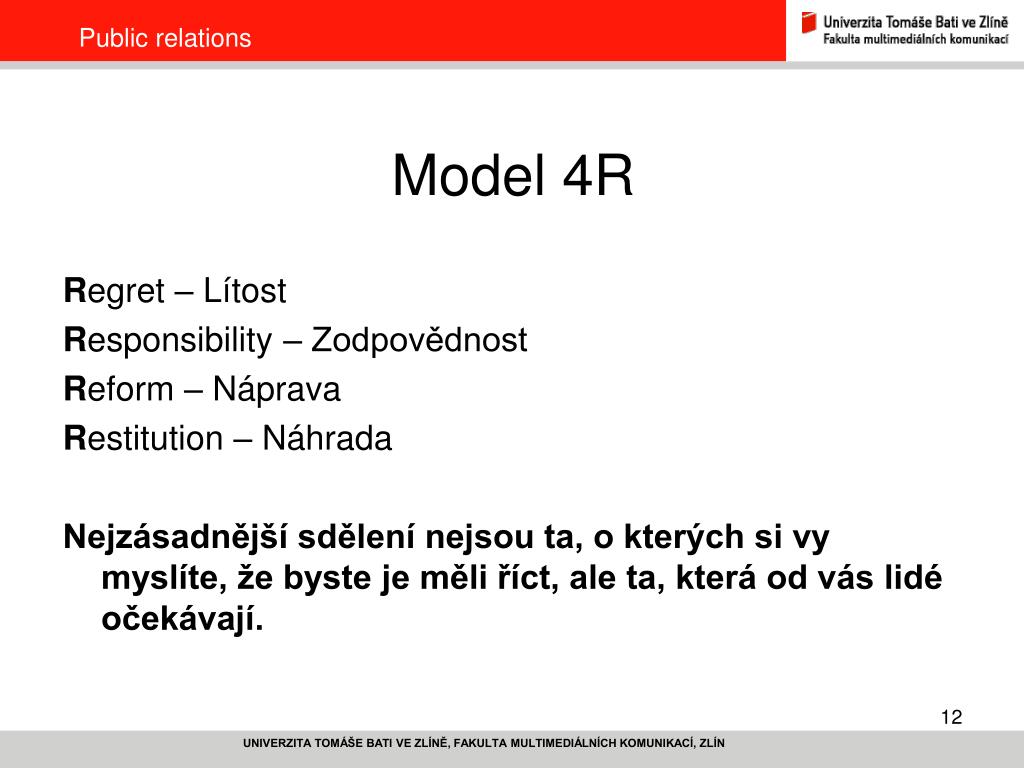 Public relations

Univerzita Tomáše Bati ve Zlíně
Fakulta multimediálních komunikací

Model 4R

Regret – Lítost
Responsibility – Zodpovědnost
Reform – Náprava
Restitution – Náhrada

Nejzásadnější sdělení nejsou ta, o kterých si vy myslíte, že byste je měli říct, ale ta, která od vás lidé očekávají.

12

UNIVERZITA TOMÁŠE BATI VE ZLÍNĚ, FAKULTA MULTIMEDIÁLNÍCH KOMUNIKACÍ, ZLÍN